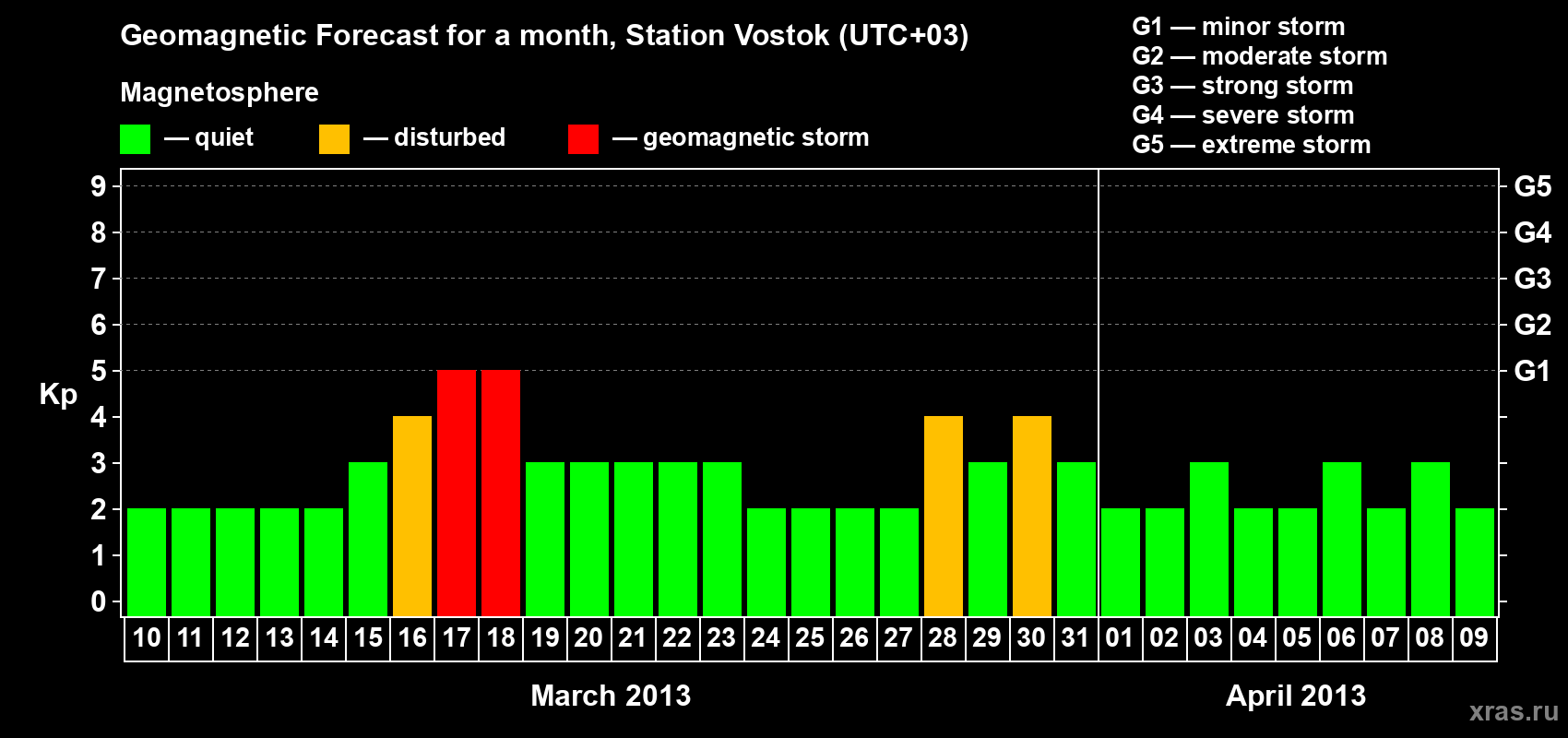 Geomagnetic Forecast for a month, Station Vostok (UTC+03)

Magnetosphere

— quiet — disturbed — geomagnetic storm

G1 — minor storm
G2 — moderate storm
G3 — strong storm
G4 — severe storm
G5 — extreme storm

Kp

9
8
7
6
5
4
3
2
1
0

G5
G4
G3
G2
G1

10 11 12 13 14 15 16 17 18 19 20 21 22 23 24 25 26 27 28 29 30 31 01 02 03 04 05 06 07 08 09

March 2013

April 2013

xras.ru